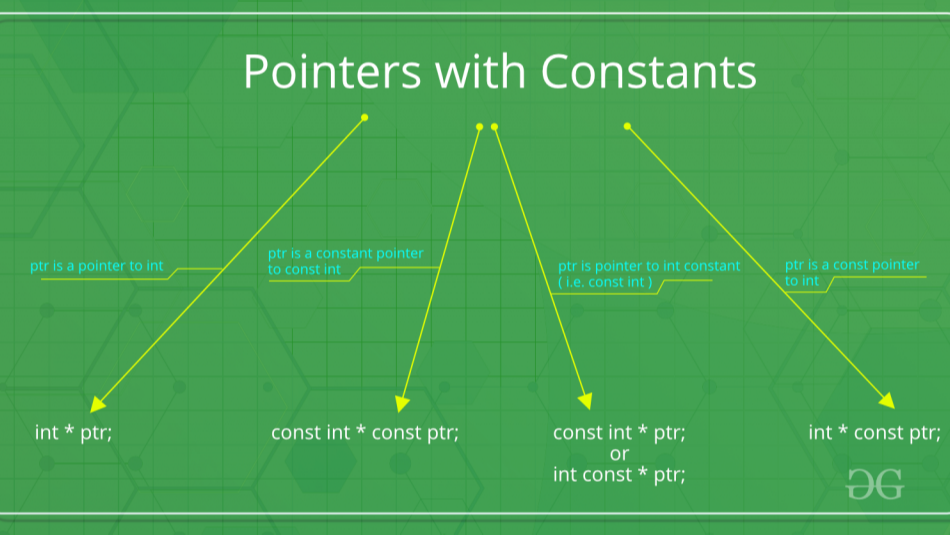 Pointers with Constants

ptr is a pointer to int

ptr is a constant pointer to const int

ptr is pointer to int constant ( i.e. const int )

ptr is a const pointer to int

int * ptr;

const int * const ptr;

const int * ptr;
or
int const * ptr;

int * const ptr;

GG